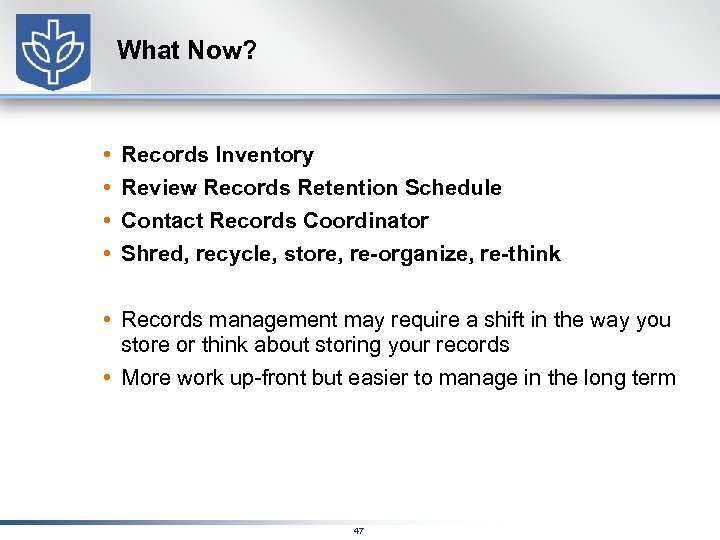 What Now?

• Records Inventory
• Review Records Retention Schedule
• Contact Records Coordinator
• Shred, recycle, store, re-organize, re-think

• Records management may require a shift in the way you store or think about storing your records
• More work up-front but easier to manage in the long term

47